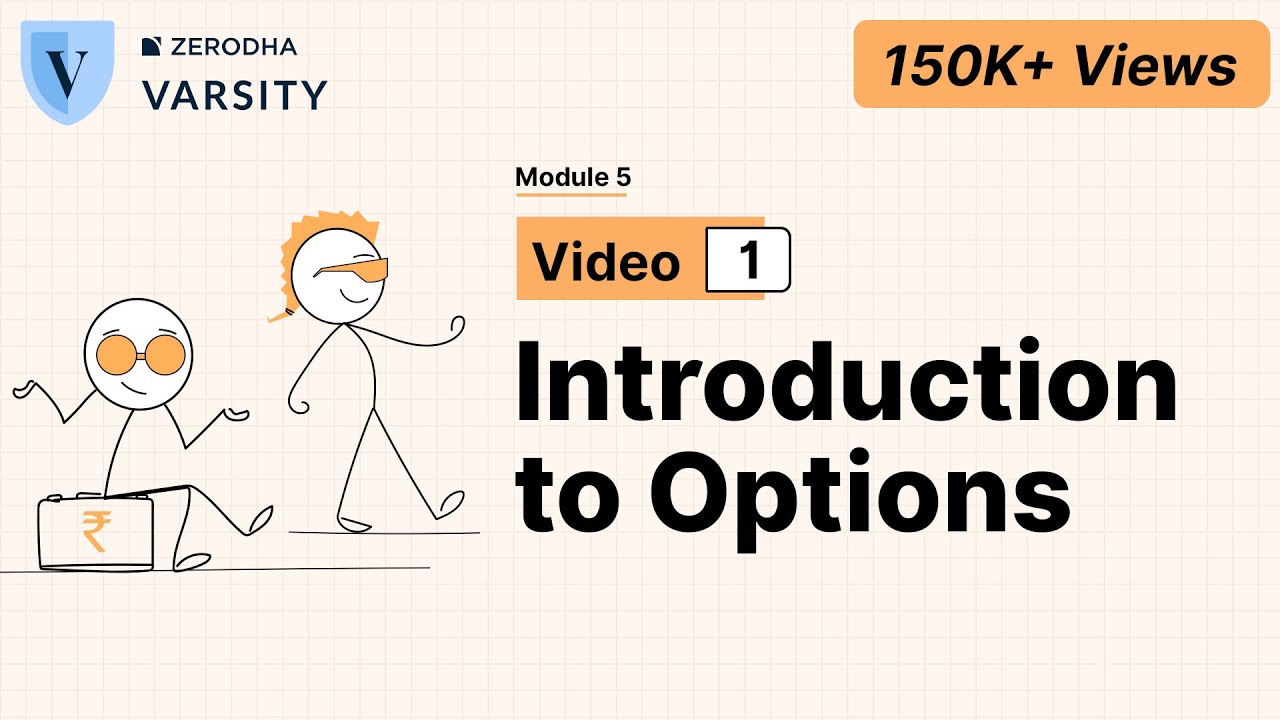 V
ZERODHA
VARSITY

150K+ Views

Module 5

Video 1

Introduction to Options

₹